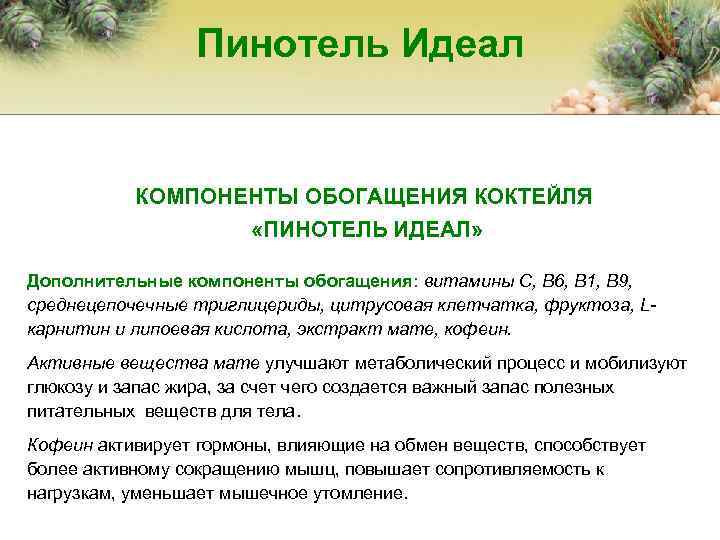 Пинотель Идеал

КОМПОНЕНТЫ ОБОГАЩЕНИЯ КОКТЕЙЛЯ «ПИНОТЕЛЬ ИДЕАЛ»

Дополнительные компоненты обогащения: витамины С, В6, В1, В9, среднецепочечные триглицериды, цитрусовая клетчатка, фруктоза, L-карнитин и липоевая кислота, экстракт мате, кофеин.

Активные вещества мате улучшают метаболический процесс и мобилизуют глюкозу и запас жира, за счет чего создается важный запас полезных питательных веществ для тела.

Кофеин активирует гормоны, влияющие на обмен веществ, способствует более активному сокращению мышц, повышает сопротивляемость к нагрузкам, уменьшает мышечное утомление.